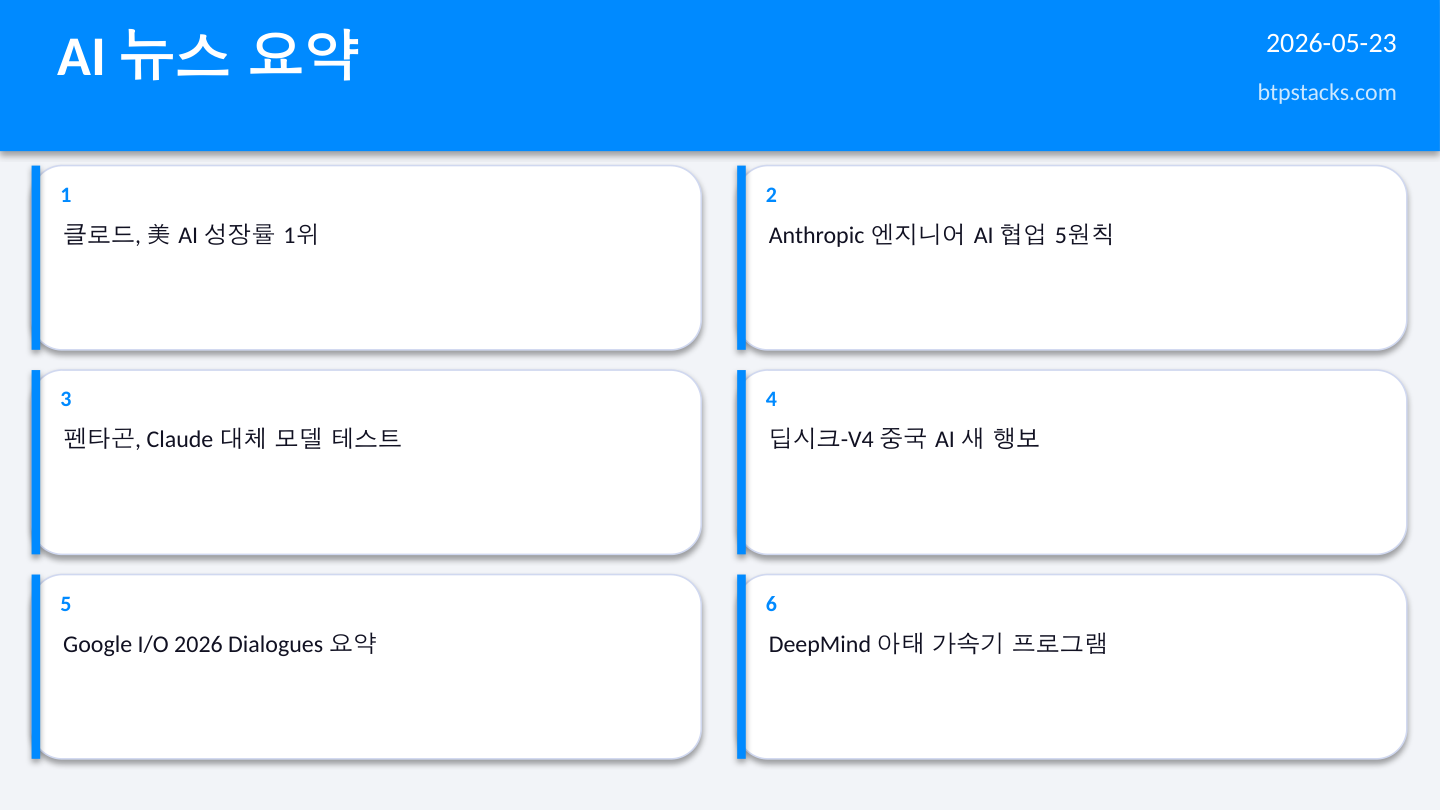 AI 뉴스 요약

2026-05-23

btpstacks.com

1

클로드, 美 AI 성장률 1위

2

Anthropic 엔지니어 AI 협업 5원칙

3

펜타곤, Claude 대체 모델 테스트

4

딥시크-V4 중국 AI 새 행보

5

Google I/O 2026 Dialogues 요약

6

DeepMind 아태 가속기 프로그램